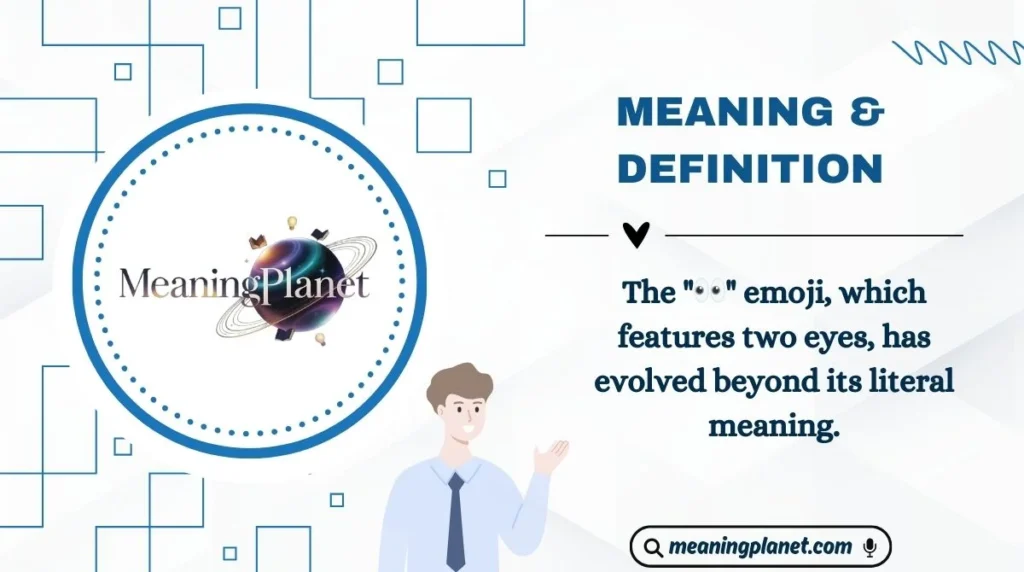 MeaningPlanet

MEANING & DEFINITION

The "👀" emoji, which features two eyes, has evolved beyond its literal meaning.

meaningplanet.com